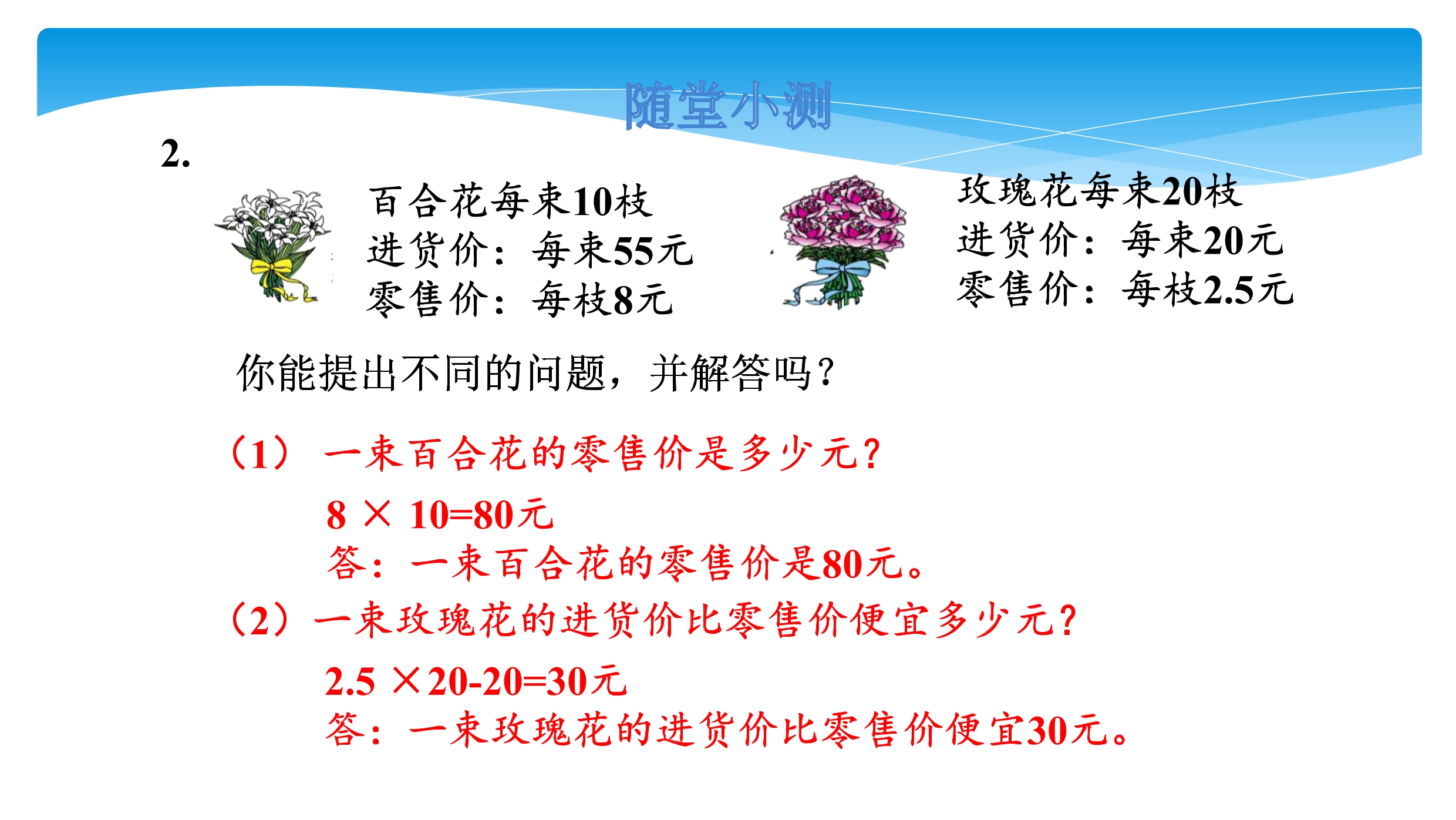 随堂小测

2.

百合花每束10枝
进货价：每束55元
零售价：每枝8元

玫瑰花每束20枝
进货价：每束20元
零售价：每枝2.5元

你能提出不同的问题，并解答吗？

（1） 一束百合花的零售价是多少元？

$8 \times 10=80$元
答：一束百合花的零售价是80元。

（2）一束玫瑰花的进货价比零售价便宜多少元？

$2.5 \times 20-20=30$元
答：一束玫瑰花的进货价比零售价便宜30元。